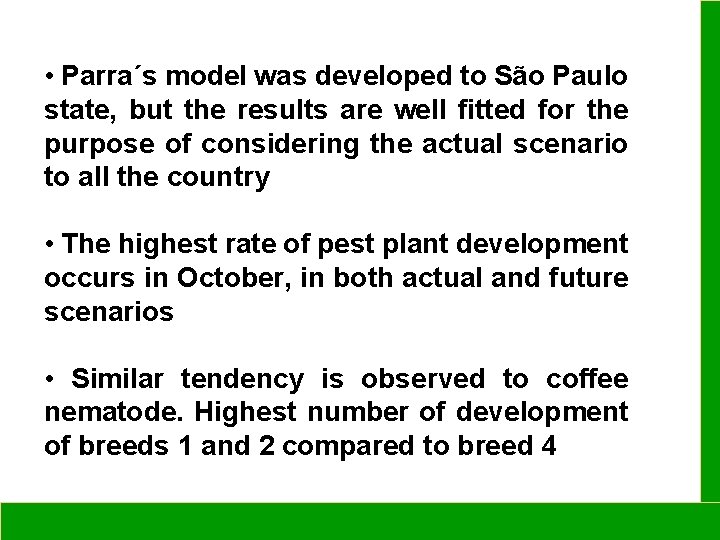 • Parra´s model was developed to São Paulo state, but the results are well fitted for the purpose of considering the actual scenario to all the country

• The highest rate of pest plant development occurs in October, in both actual and future scenarios

• Similar tendency is observed to coffee nematode. Highest number of development of breeds 1 and 2 compared to breed 4